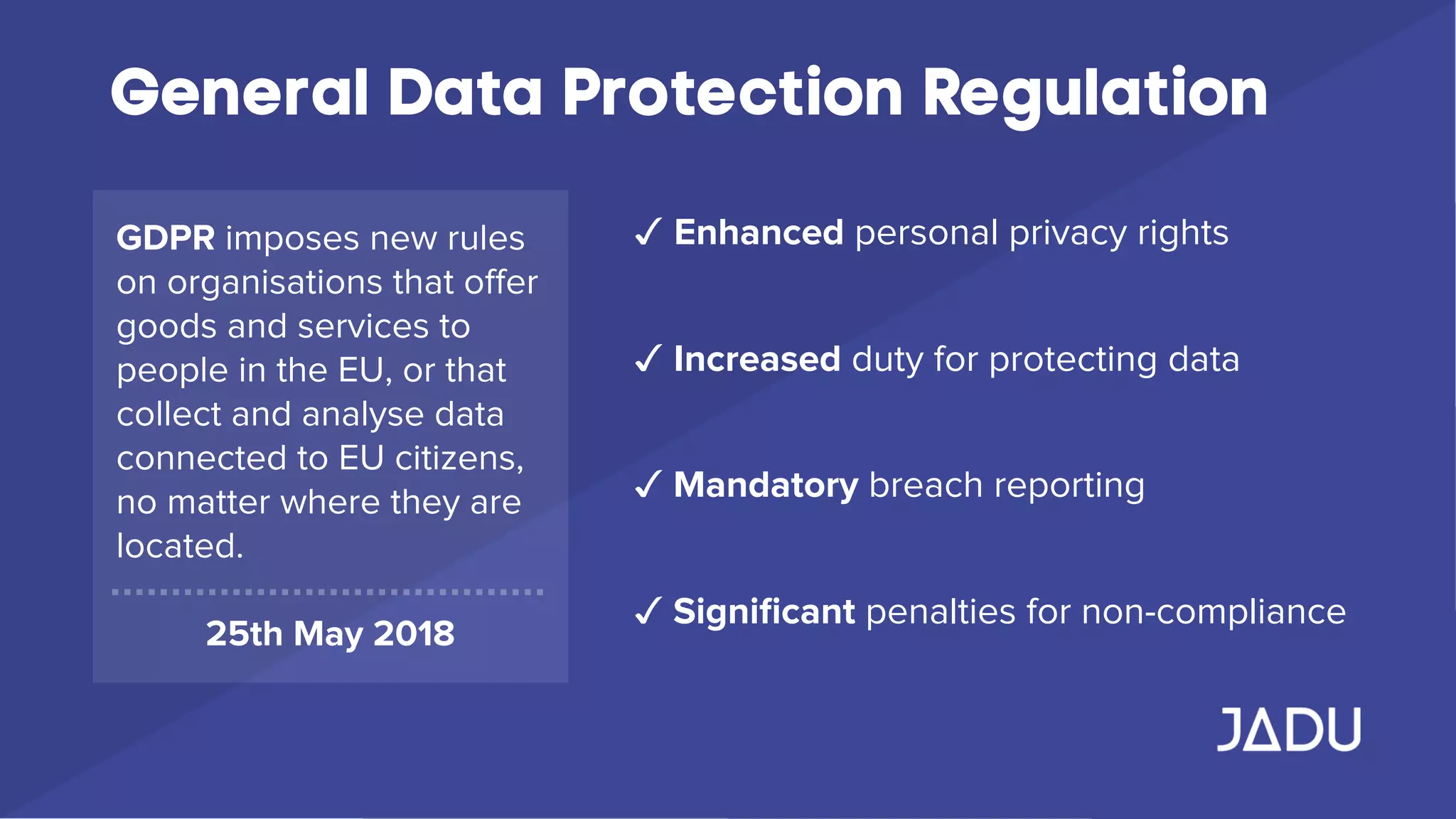 General Data Protection Regulation

GDPR imposes new rules on organisations that offer goods and services to people in the EU, or that collect and analyse data connected to EU citizens, no matter where they are located.

25th May 2018

✓ Enhanced personal privacy rights

✓ Increased duty for protecting data

✓ Mandatory breach reporting

✓ Significant penalties for non-compliance

JADU